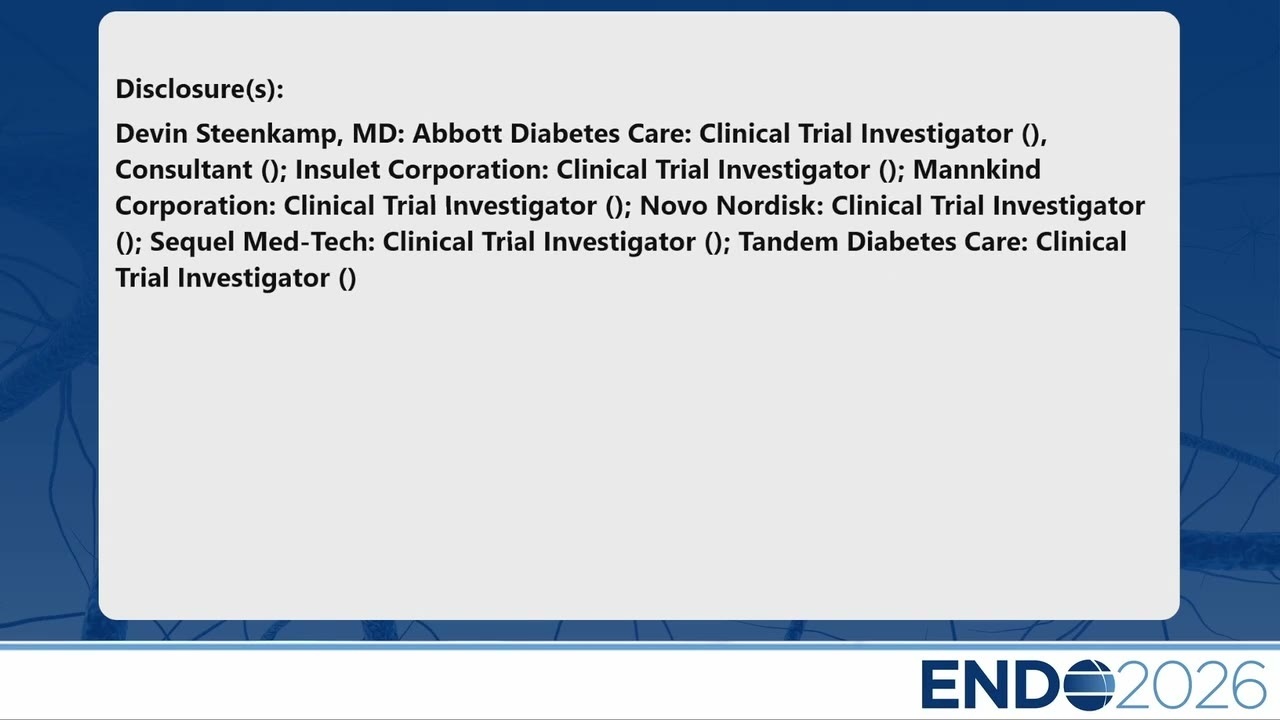 Disclosure(s):

Devin Steenkamp, MD: Abbott Diabetes Care: Clinical Trial Investigator (), Consultant (); Insulet Corporation: Clinical Trial Investigator (); Mannkind Corporation: Clinical Trial Investigator (); Novo Nordisk: Clinical Trial Investigator (); Sequel Med-Tech: Clinical Trial Investigator (); Tandem Diabetes Care: Clinical Trial Investigator ()

ENDO2026